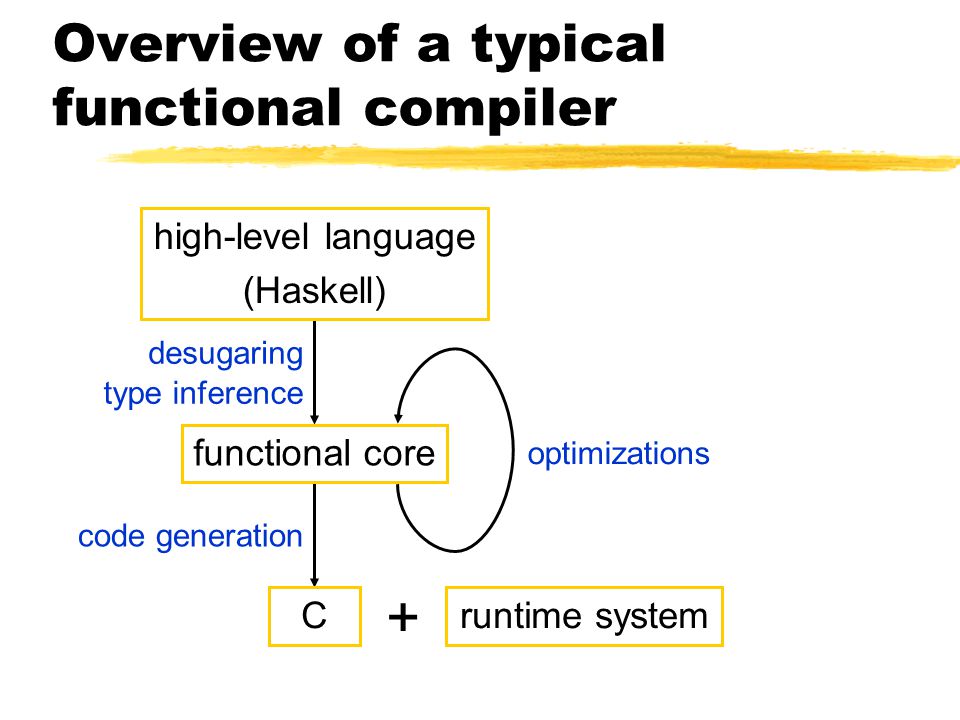 Overview of a typical functional compiler

high-level language
(Haskell)

desugaring
type inference

functional core

optimizations

code generation

C

+

runtime system